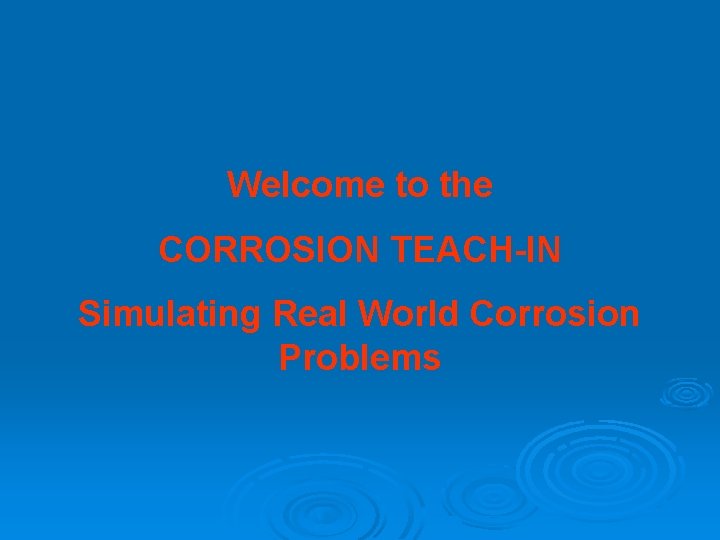 Welcome to the

CORROSION TEACH-IN

Simulating Real World Corrosion Problems